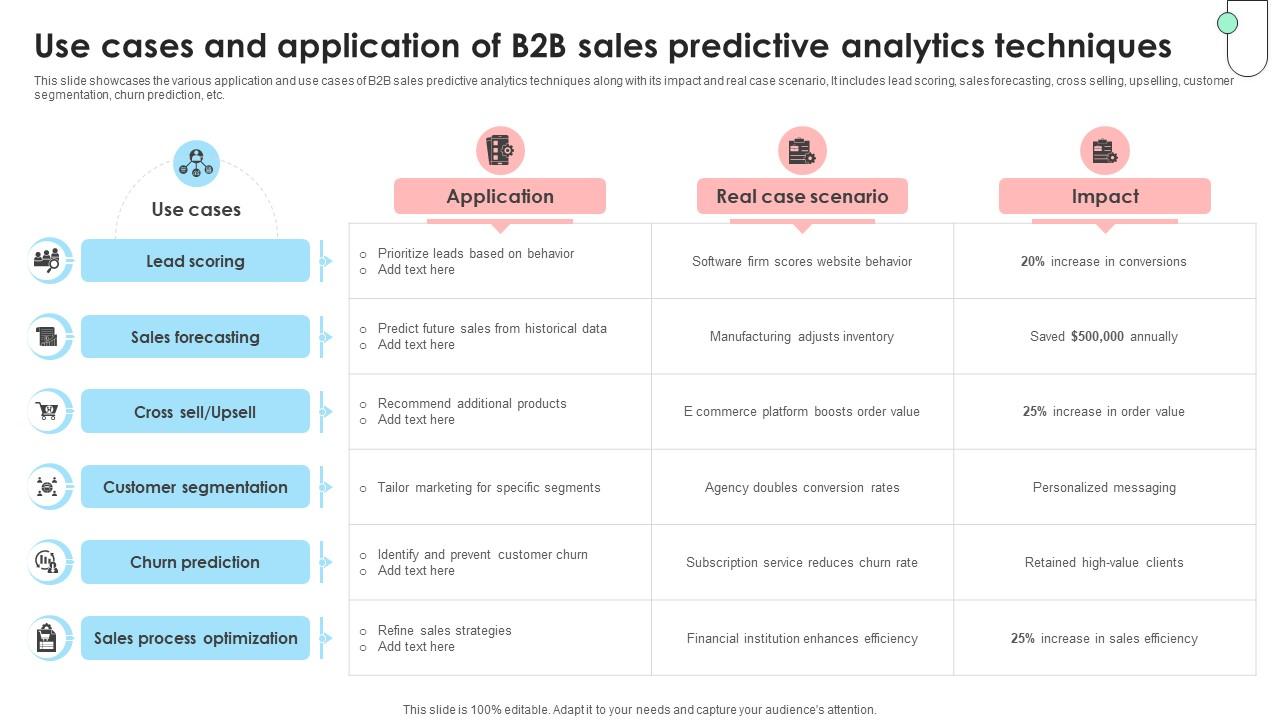 Use cases and application of B2B sales predictive analytics techniques

This slide showcases the various application and use cases of B2B sales predictive analytics techniques along with its impact and real case scenario, It includes lead scoring, sales forecasting, cross selling, upselling, customer segmentation, churn prediction, etc.

| Use cases | Application | Real case scenario | Impact |
|---|---|---|---|
| Lead scoring | ○ Prioritize leads based on behavior ○ Add text here | Software firm scores website behavior | 20% increase in conversions |
| Sales forecasting | ○ Predict future sales from historical data ○ Add text here | Manufacturing adjusts inventory | Saved $500,000 annually |
| Cross sell/Upsell | ○ Recommend additional products ○ Add text here | E commerce platform boosts order value | 25% increase in order value |
| Customer segmentation | ○ Tailor marketing for specific segments | Agency doubles conversion rates | Personalized messaging |
| Churn prediction | ○ Identify and prevent customer churn ○ Add text here | Subscription service reduces churn rate | Retained high-value clients |
| Sales process optimization | ○ Refine sales strategies ○ Add text here | Financial institution enhances efficiency | 25% increase in sales efficiency |

This slide is 100% editable. Adapt it to your needs and capture your audience's attention.